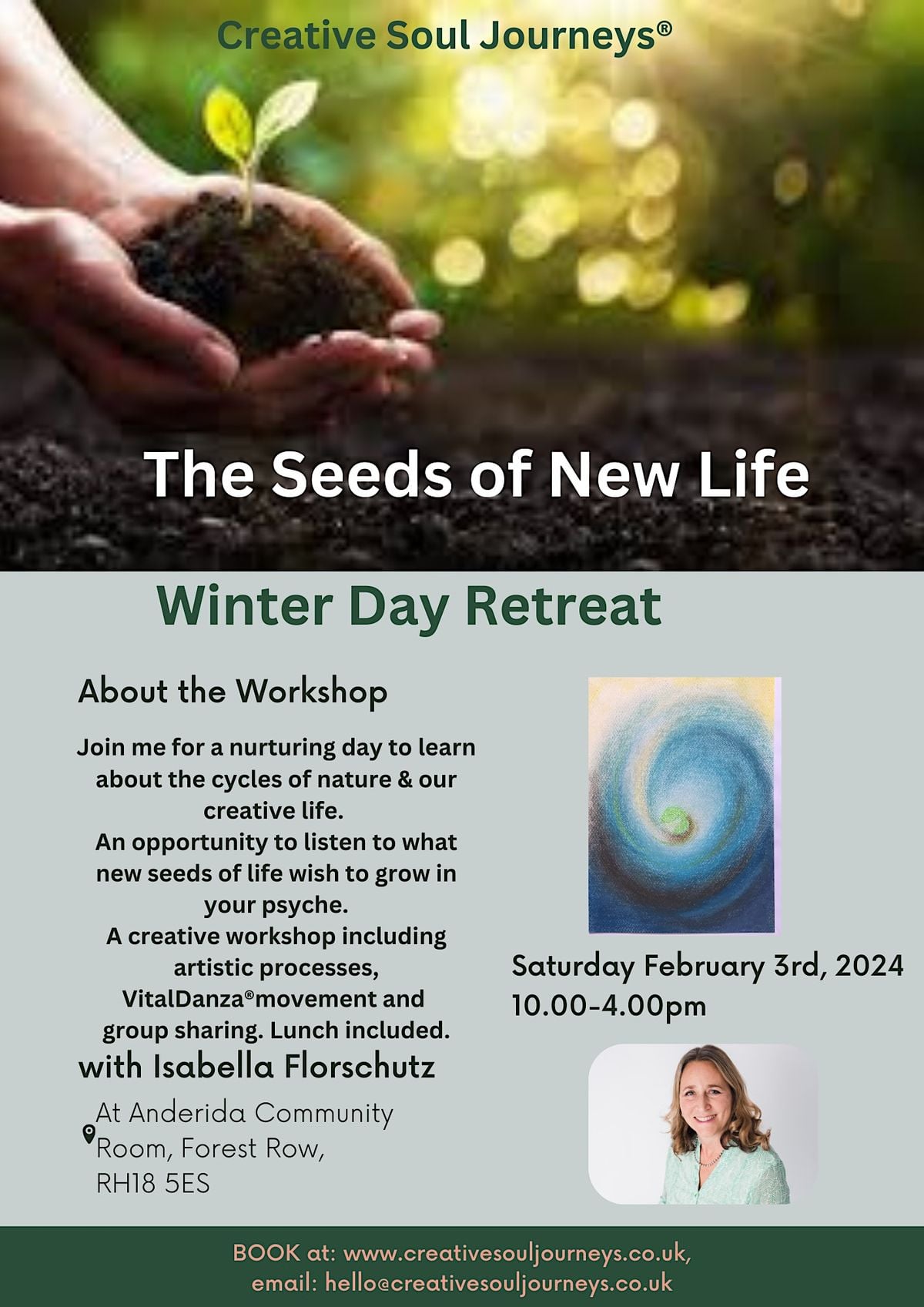 Creative Soul Journeys®

The Seeds of New Life

Winter Day Retreat

About the Workshop

Join me for a nurturing day to learn about the cycles of nature & our creative life.
An opportunity to listen to what new seeds of life wish to grow in your psyche.
A creative workshop including artistic processes, VitalDanza®movement and group sharing. Lunch included.

with Isabella Florschutz

At Anderida Community Room, Forest Row, RH18 5ES

Saturday February 3rd, 2024
10.00-4.00pm

BOOK at: www.creativesouljourneys.co.uk,
email: hello@creativesouljourneys.co.uk